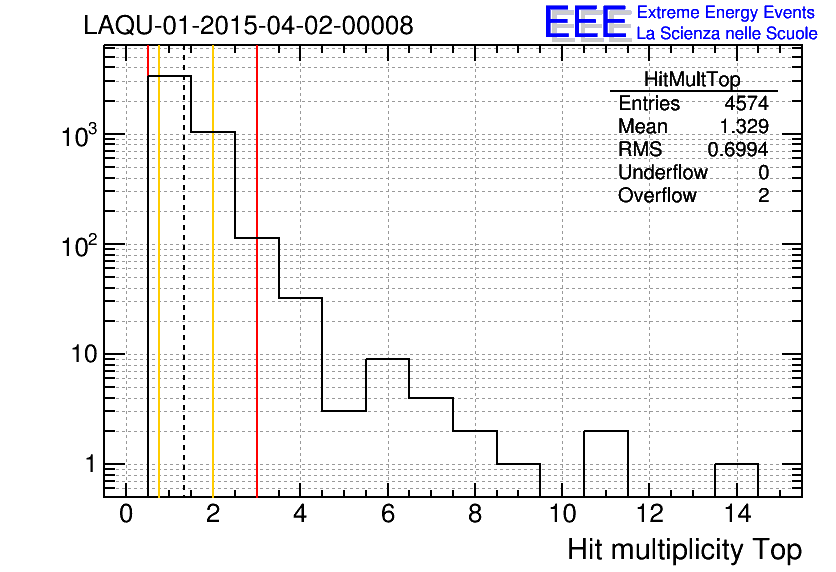 LAQU-01-2015-04-02-00008

EEE Extreme Energy Events
La Scienza nelle Scuole

| HitMultTop | |
|---|---|
| Entries | 4574 |
| Mean | 1.329 |
| RMS | 0.6994 |
| Underflow | 0 |
| Overflow | 2 |

$10^3$
$10^2$
10
1

0 2 4 6 8 10 12 14

Hit multiplicity Top